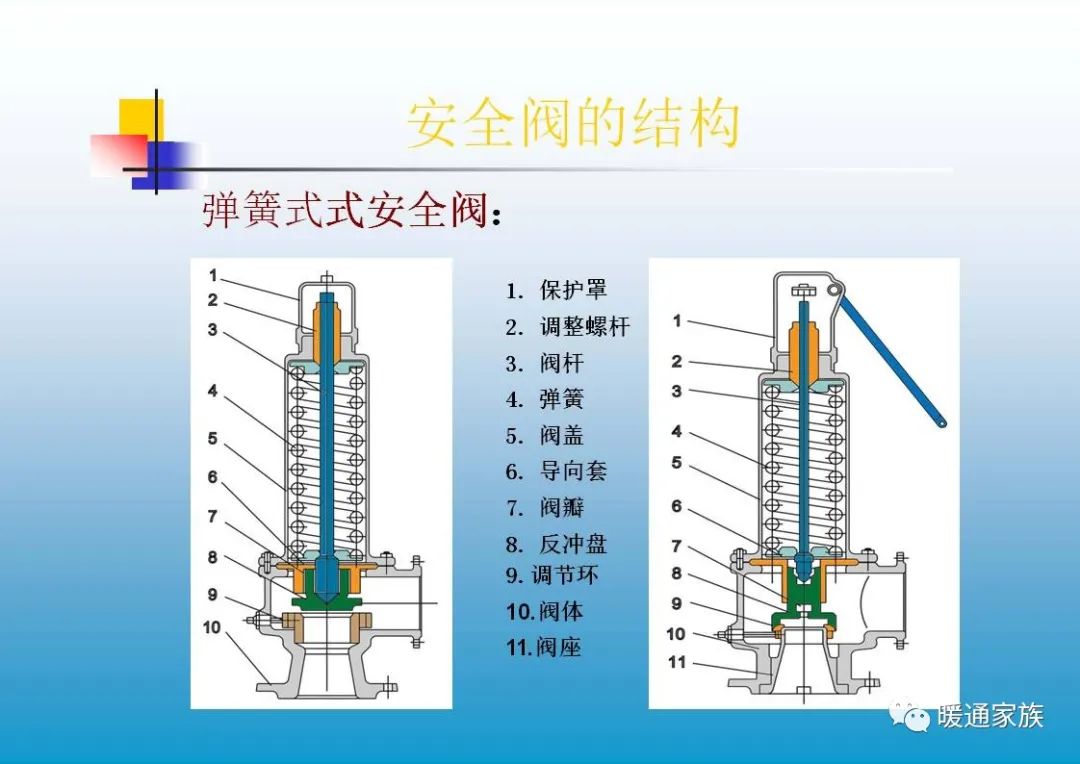 安全阀的结构

弹簧式式安全阀：

1
2
3
4
5
6
7
8
9
10

1. 保护罩
2. 调整螺杆
3. 阀杆
4. 弹簧
5. 阀盖
6. 导向套
7. 阀瓣
8. 反冲盘
9. 调节环
10. 阀体
11. 阀座

1
2
3
4
5
6
7
8
9
10
11

暖通家族